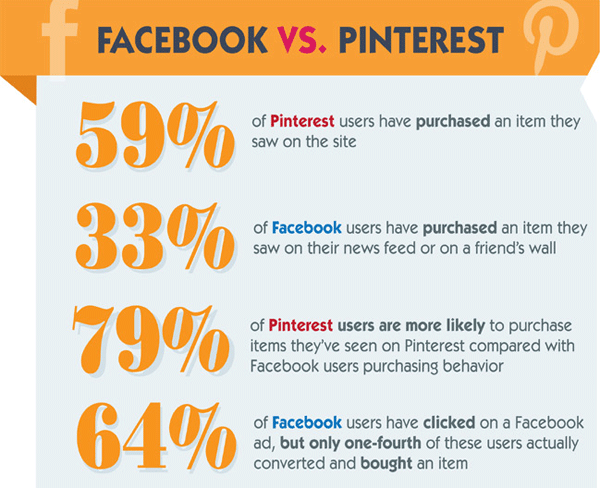 FACEBOOK VS. PINTEREST

59%
of Pinterest users have purchased an item they saw on the site

33%
of Facebook users have purchased an item they saw on their news feed or on a friend's wall

79%
of Pinterest users are more likely to purchase items they've seen on Pinterest compared with Facebook users purchasing behavior

64%
of Facebook users have clicked on a Facebook ad, but only one-fourth of these users actually converted and bought an item